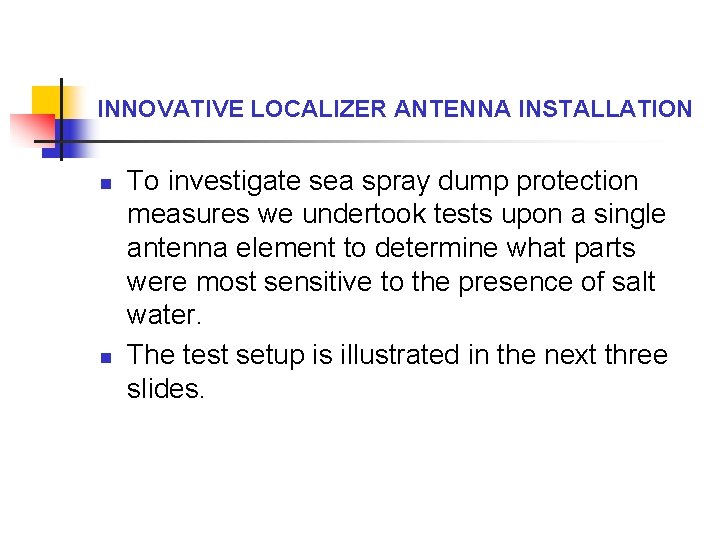 INNOVATIVE LOCALIZER ANTENNA INSTALLATION

- To investigate sea spray dump protection measures we undertook tests upon a single antenna element to determine what parts were most sensitive to the presence of salt water.
- The test setup is illustrated in the next three slides.